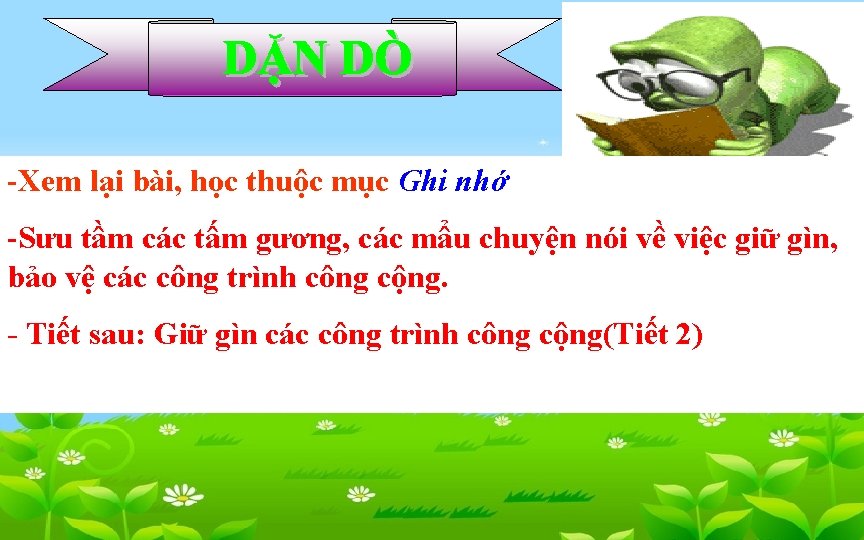 DẶN DÒ

-Xem lại bài, học thuộc mục Ghi nhớ

-Sưu tầm các tấm gương, các mẩu chuyện nói về việc giữ gìn, bảo vệ các công trình công cộng.

- Tiết sau: Giữ gìn các công trình công cộng(Tiết 2)